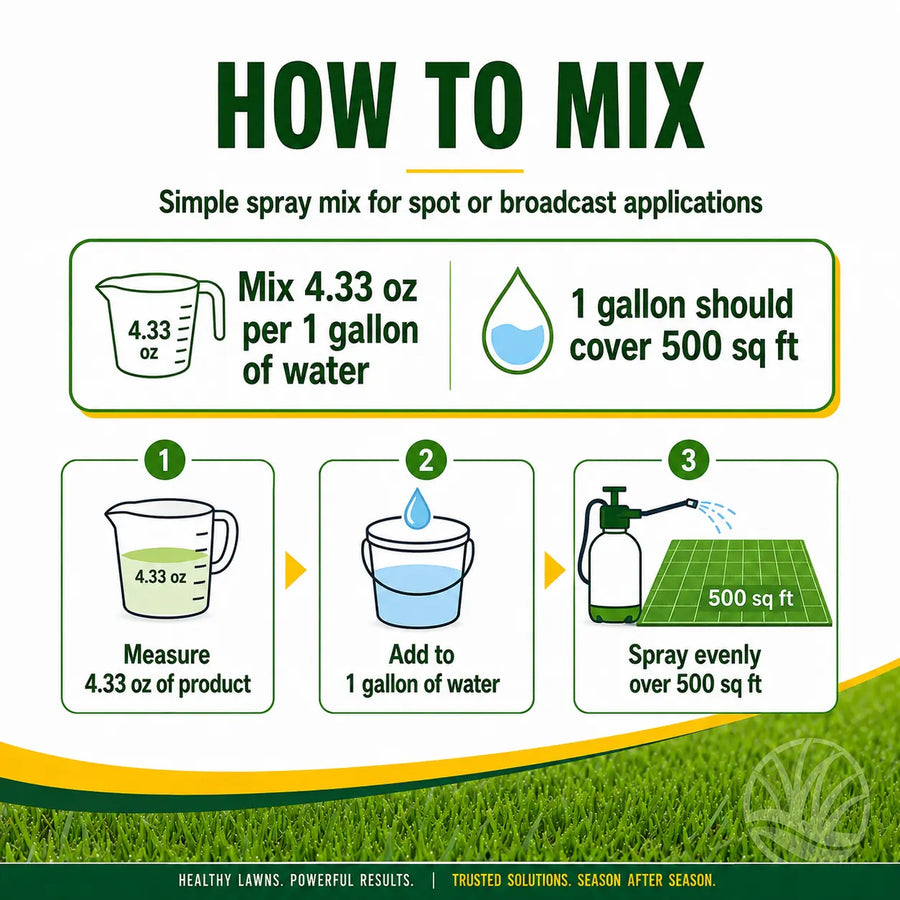 HOW TO MIX

Simple spray mix for spot or broadcast applications

4.33 oz

Mix 4.33 oz per 1 gallon of water

1 gallon should cover 500 sq ft

1

4.33 oz

Measure 4.33 oz of product

2

Add to 1 gallon of water

3

500 sq ft

Spray evenly over 500 sq ft

HEALTHY LAWNS. POWERFUL RESULTS. | TRUSTED SOLUTIONS. SEASON AFTER SEASON.